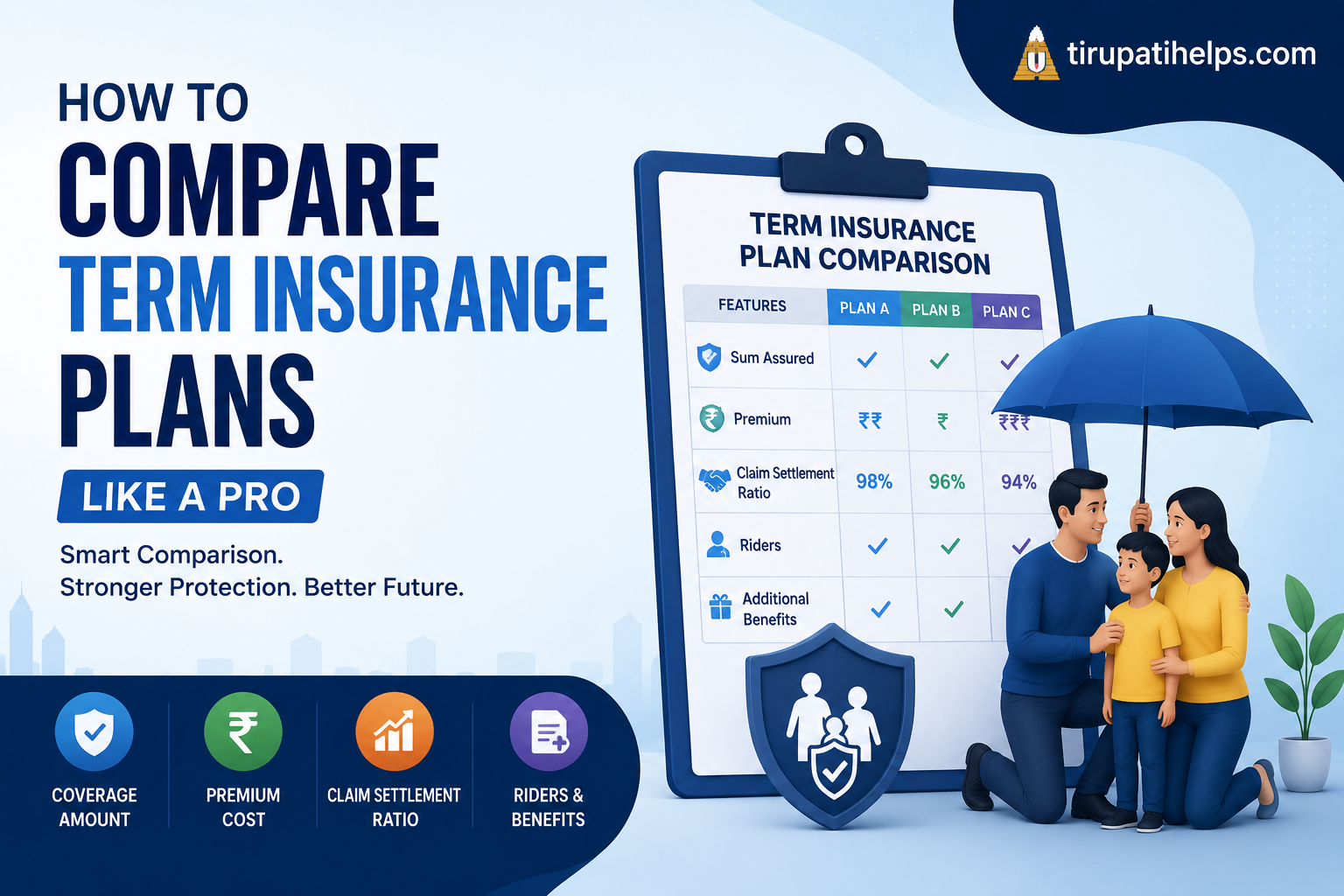 tirupatihelps.com

HOW TO COMPARE TERM INSURANCE PLANS

LIKE A PRO

Smart Comparison.
Stronger Protection. Better Future.

TERM INSURANCE PLAN COMPARISON

| FEATURES | PLAN A | PLAN B | PLAN C |
|---|---|---|---|
| Sum Assured | ✓ | ✓ | ✓ |
| Premium | ₹₹ | ₹ | ₹₹₹ |
| Claim Settlement Ratio | 98% | 96% | 94% |
| Riders | ✓ | ✓ | ✓ |
| Additional Benefits | ✓ | ✓ | |

COVERAGE AMOUNT

PREMIUM COST

CLAIM SETTLEMENT RATIO

RIDERS & BENEFITS